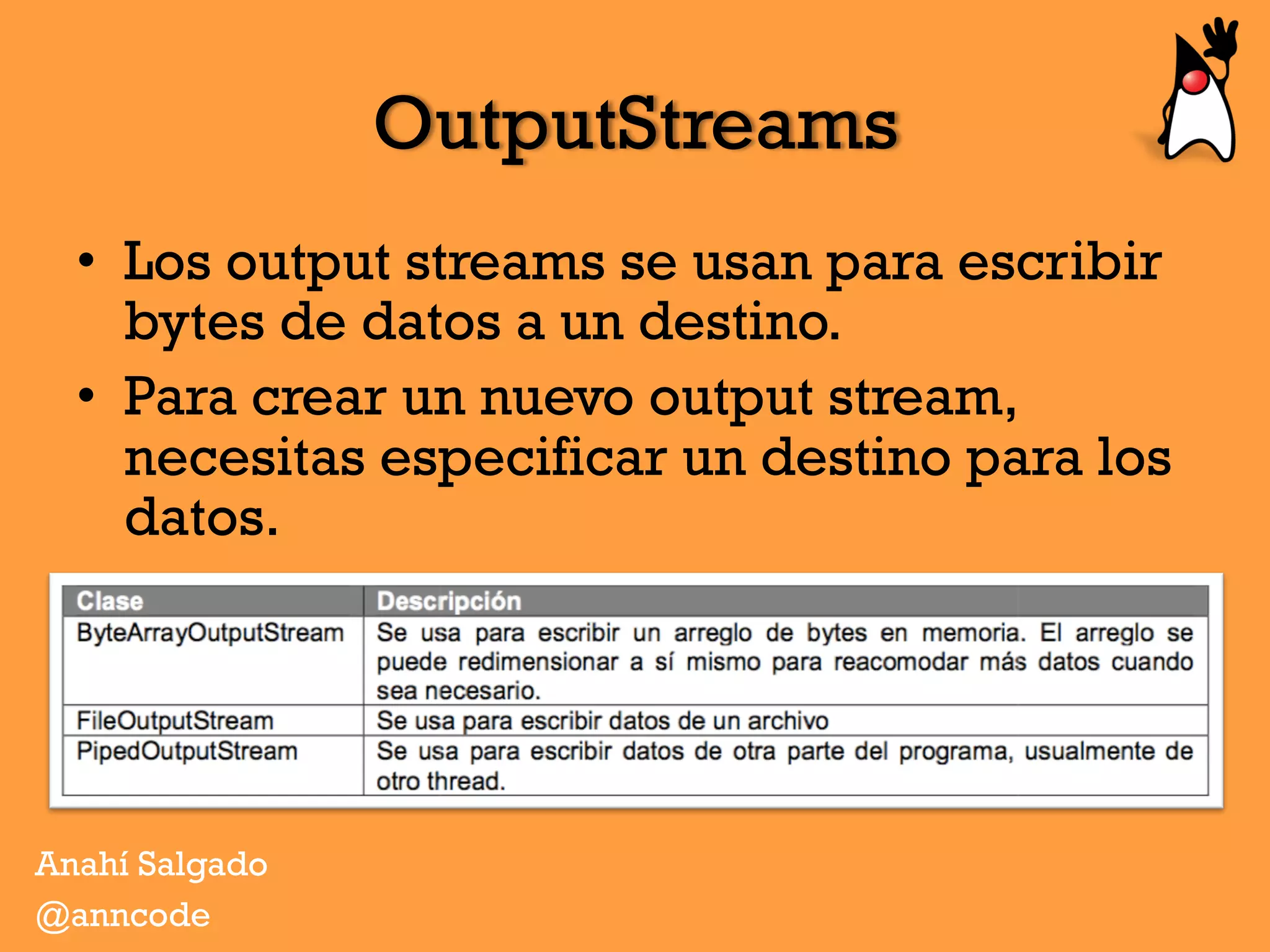 OutputStreams

• Los output streams se usan para escribir bytes de datos a un destino.

• Para crear un nuevo output stream, necesitas especificar un destino para los datos.

| Clase | Descripción |
|---|---|
| ByteArrayOutputStream | Se usa para escribir un arreglo de bytes en memoria. El arreglo se puede redimensionar a sí mismo para reacomodar más datos cuando sea necesario. |
| FileOutputStream | Se usa para escribir datos de un archivo |
| PipedOutputStream | Se usa para escribir datos de otra parte del programa, usualmente de otro thread. |

Anahí Salgado
@anncode